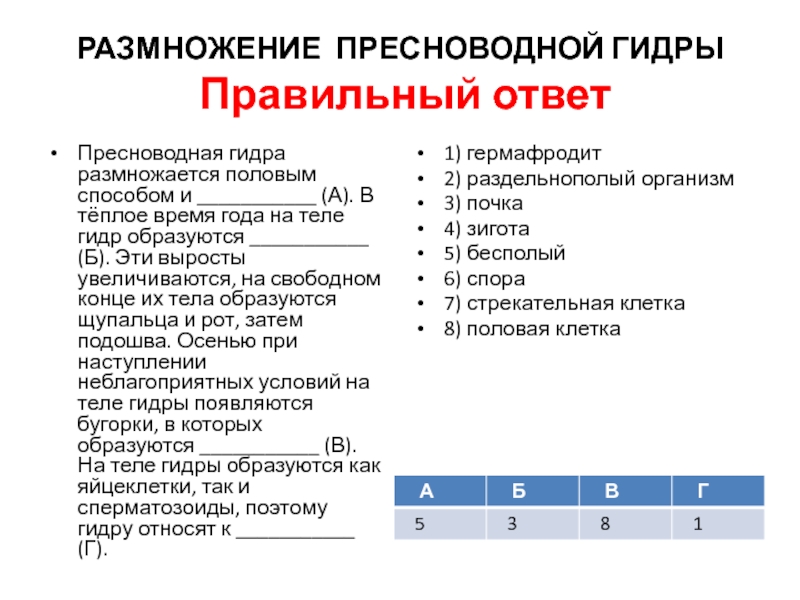 РАЗМНОЖЕНИЕ ПРЕСНОВОДНОЙ ГИДРЫ
Правильный ответ

• Пресноводная гидра размножается половым способом и ___________ (А). В тёплое время года на теле гидр образуются ___________ (Б). Эти выросты увеличиваются, на свободном конце их тела образуются щупальца и рот, затем подошва. Осенью при наступлении неблагоприятных условий на теле гидры появляются бугорки, в которых образуются ___________ (В). На теле гидры образуются как яйцеклетки, так и сперматозоиды, поэтому гидру относят к ___________ (Г).

• 1) гермафродит
• 2) раздельнополый организм
• 3) почка
• 4) зигота
• 5) бесполый
• 6) спора
• 7) стрекательная клетка
• 8) половая клетка

| А | Б | В | Г |
|---|---|---|---|
| 5 | 3 | 8 | 1 |